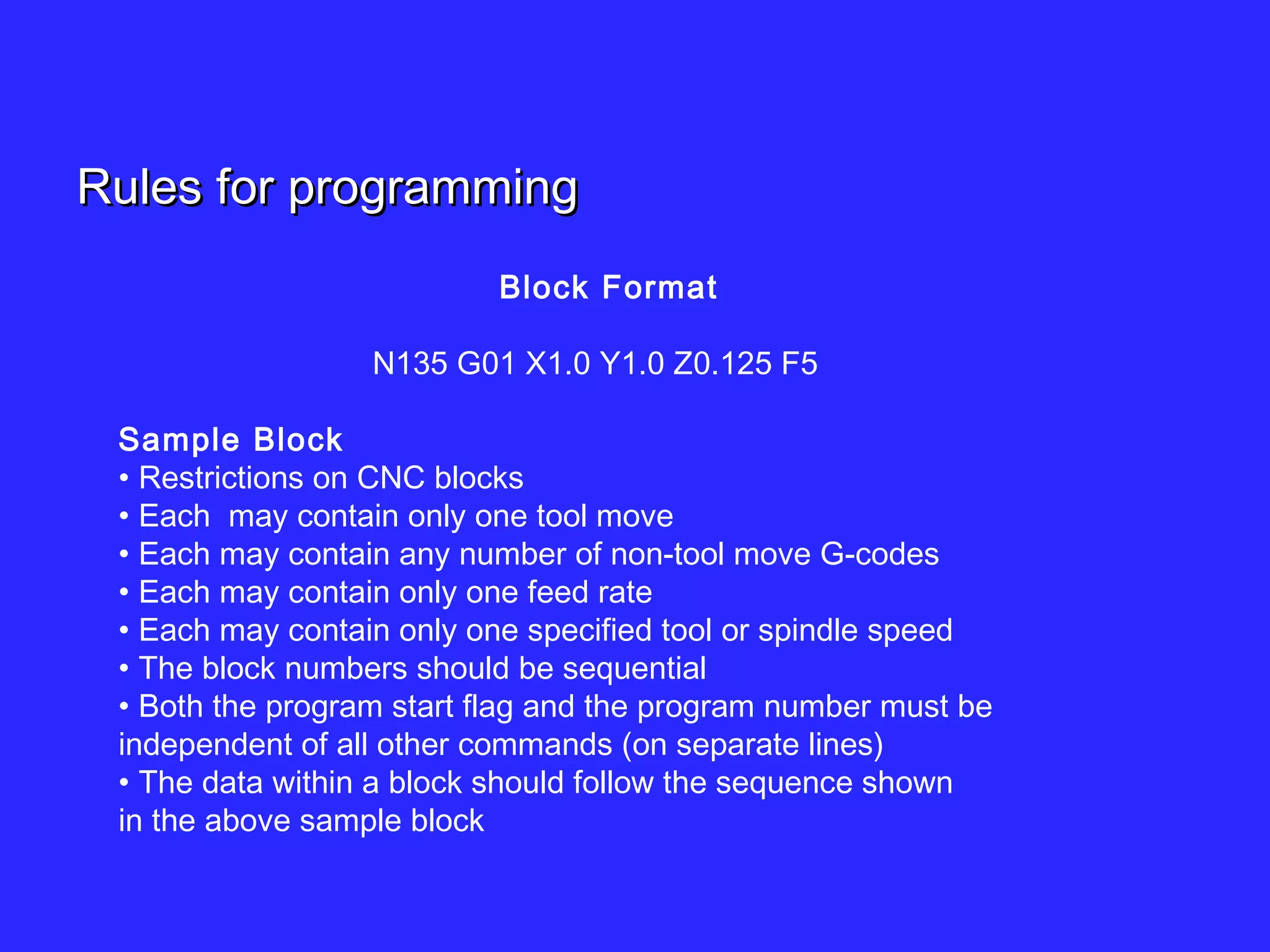 Rules for programming

Block Format

N135 G01 X1.0 Y1.0 Z0.125 F5

Sample Block
• Restrictions on CNC blocks
• Each  may contain only one tool move
• Each may contain any number of non-tool move G-codes
• Each may contain only one feed rate
• Each may contain only one specified tool or spindle speed
• The block numbers should be sequential
• Both the program start flag and the program number must be independent of all other commands (on separate lines)
• The data within a block should follow the sequence shown in the above sample block